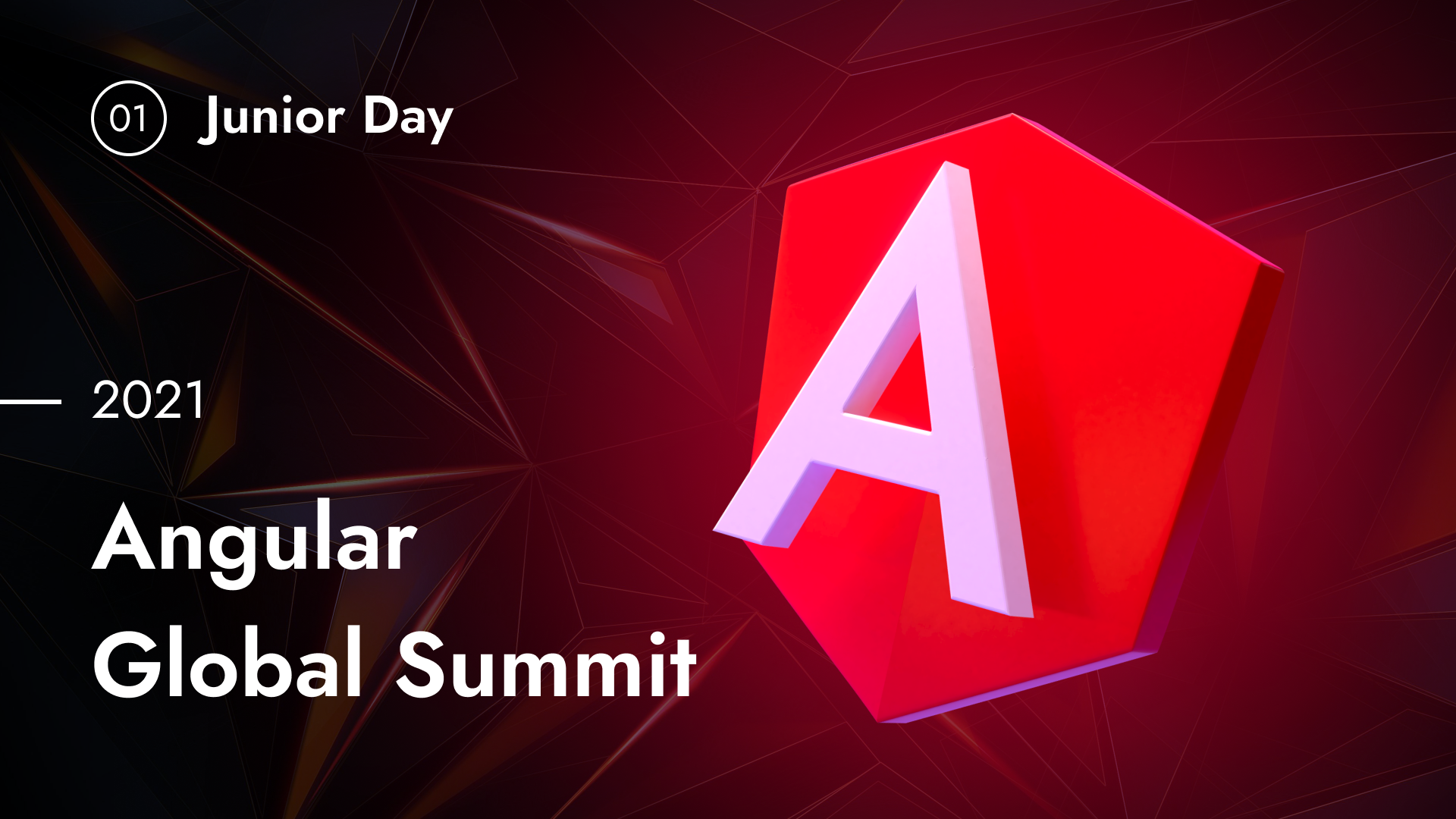 01 Junior Day

2021

Angular Global Summit

A